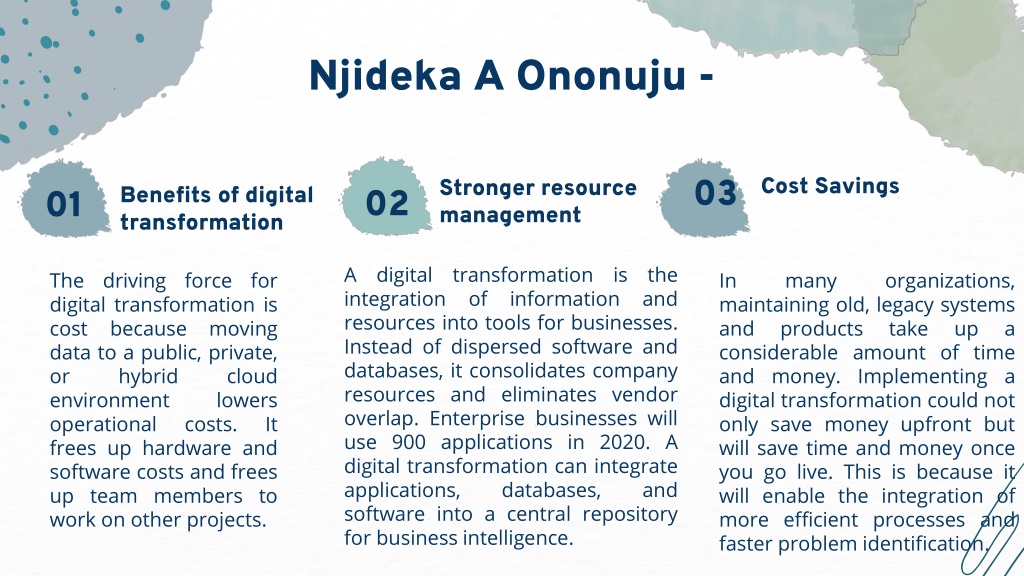 Njideka A Ononuju -

01 Benefits of digital transformation

The driving force for digital transformation is cost because moving data to a public, private, or hybrid cloud environment lowers operational costs. It frees up hardware and software costs and frees up team members to work on other projects.

02 Stronger resource management

A digital transformation is the integration of information and resources into tools for businesses. Instead of dispersed software and databases, it consolidates company resources and eliminates vendor overlap. Enterprise businesses will use 900 applications in 2020. A digital transformation can integrate applications, databases, and software into a central repository for business intelligence.

03 Cost Savings

In many organizations, maintaining old, legacy systems and products take up a considerable amount of time and money. Implementing a digital transformation could not only save money upfront but will save time and money once you go live. This is because it will enable the integration of more efficient processes and faster problem identification.